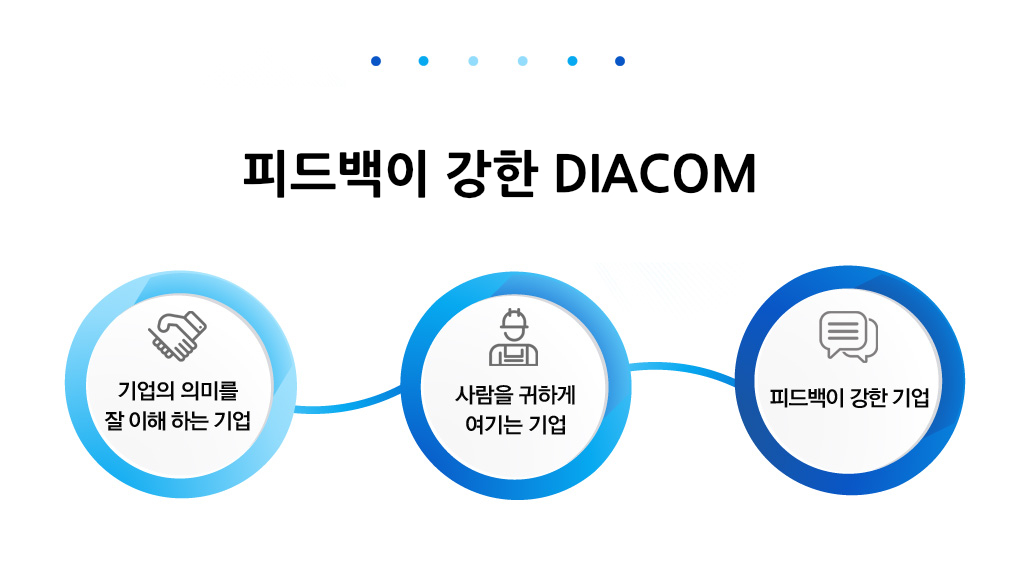 피드백이 강한 DIACOM

기업의 의미를
잘 이해 하는 기업

사람을 귀하게
여기는 기업

피드백이 강한 기업